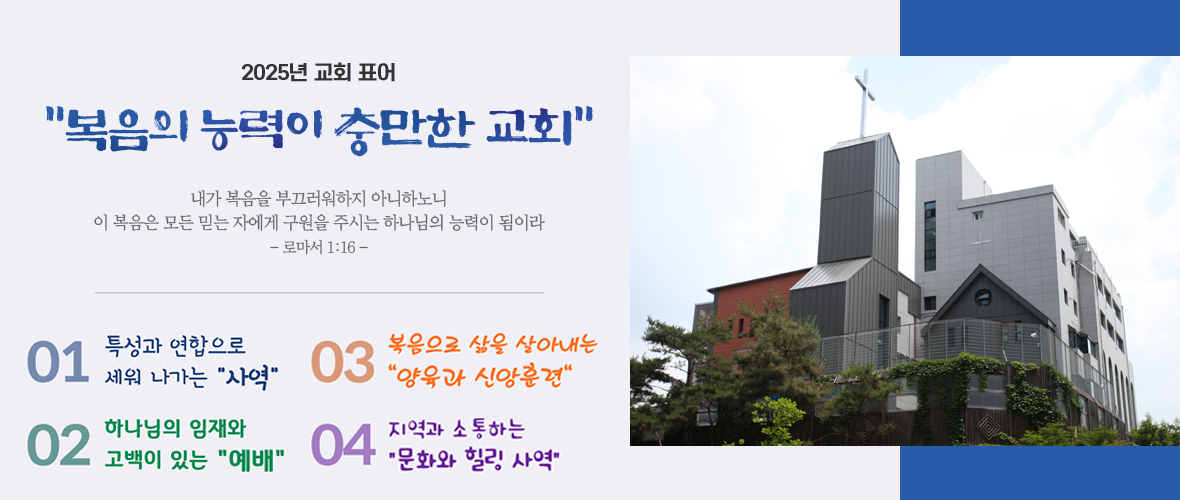 2025년 교회 표어

"복음의 능력이 충만한 교회"

내가 복음을 부끄러워하지 아니하노니
이 복음은 모든 믿는 자에게 구원을 주시는 하나님의 능력이 됨이라
– 로마서 1:16 –

01 특성과 연합으로 세워 나가는 "사역"

02 하나님의 임재와 고백이 있는 "예배"

03 복음으로 삶을 살아내는 "양육과 신앙훈련"

04 지역과 소통하는 "문화와 힐링 사역"